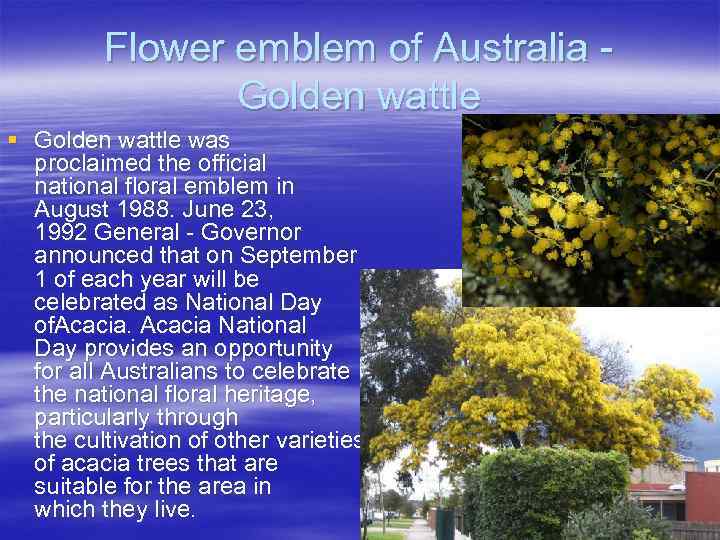 Flower emblem of Australia - Golden wattle

Golden wattle was proclaimed the official national floral emblem in August 1988. June 23, 1992 General - Governor announced that on September 1 of each year will be celebrated as National Day ofAcacia. Acacia National Day provides an opportunity for all Australians to celebrate the national floral heritage, particularly through the cultivation of other varieties of acacia trees that are suitable for the area in which they live.